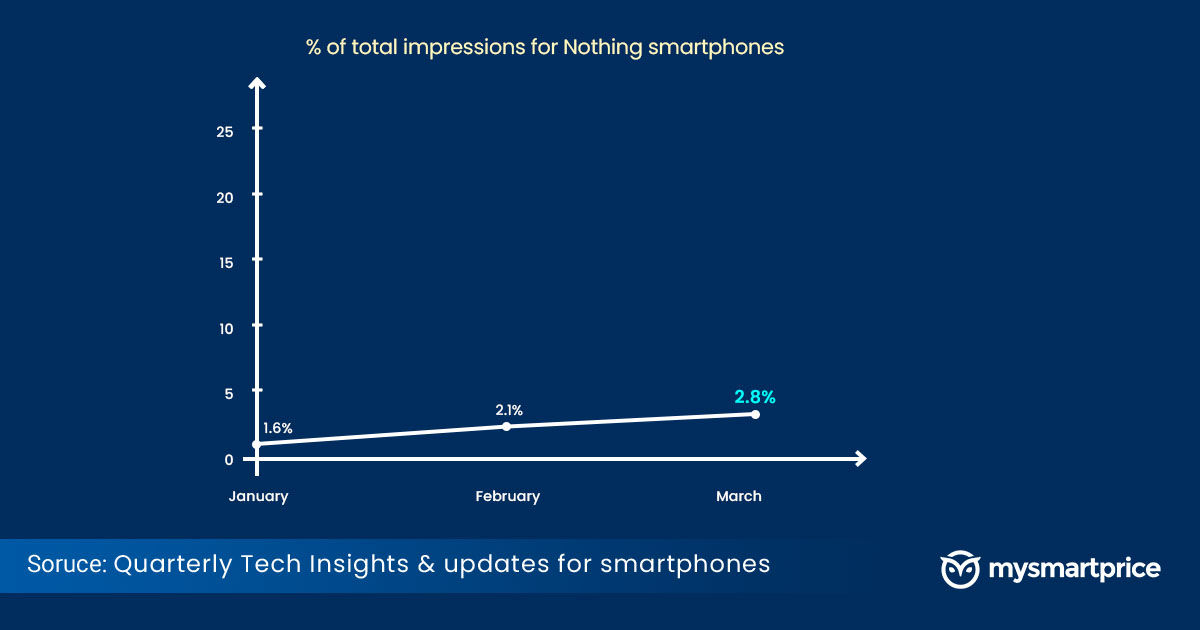 % of total impressions for Nothing smartphones

25
20
15
10
5
0

1.6%
2.1%
2.8%

January
February
March

Soruce: Quarterly Tech Insights & updates for smartphones

mysmartprice